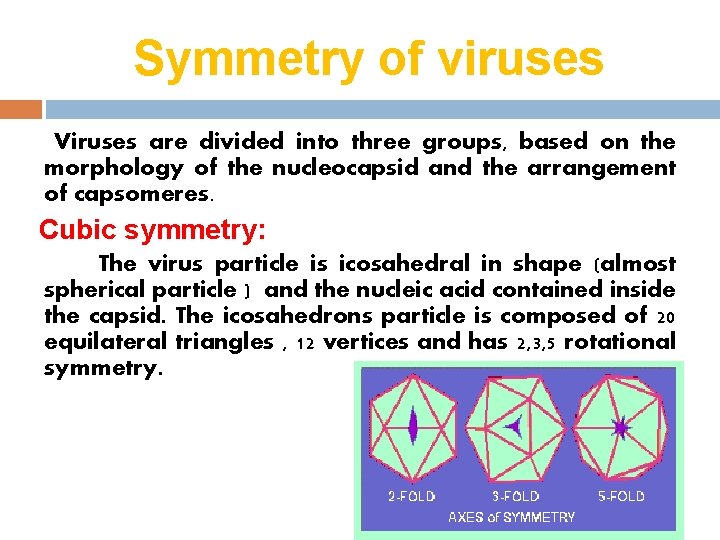 Symmetry of viruses

Viruses are divided into three groups, based on the morphology of the nucleocapsid and the arrangement of capsomeres.

Cubic symmetry:

The virus particle is icosahedral in shape (almost spherical particle ) and the nucleic acid contained inside the capsid. The icosahedrons particle is composed of 20 equilateral triangles , 12 vertices and has 2,3,5 rotational symmetry.

2-FOLD 3-FOLD 5-FOLD
AXES of SYMMETRY